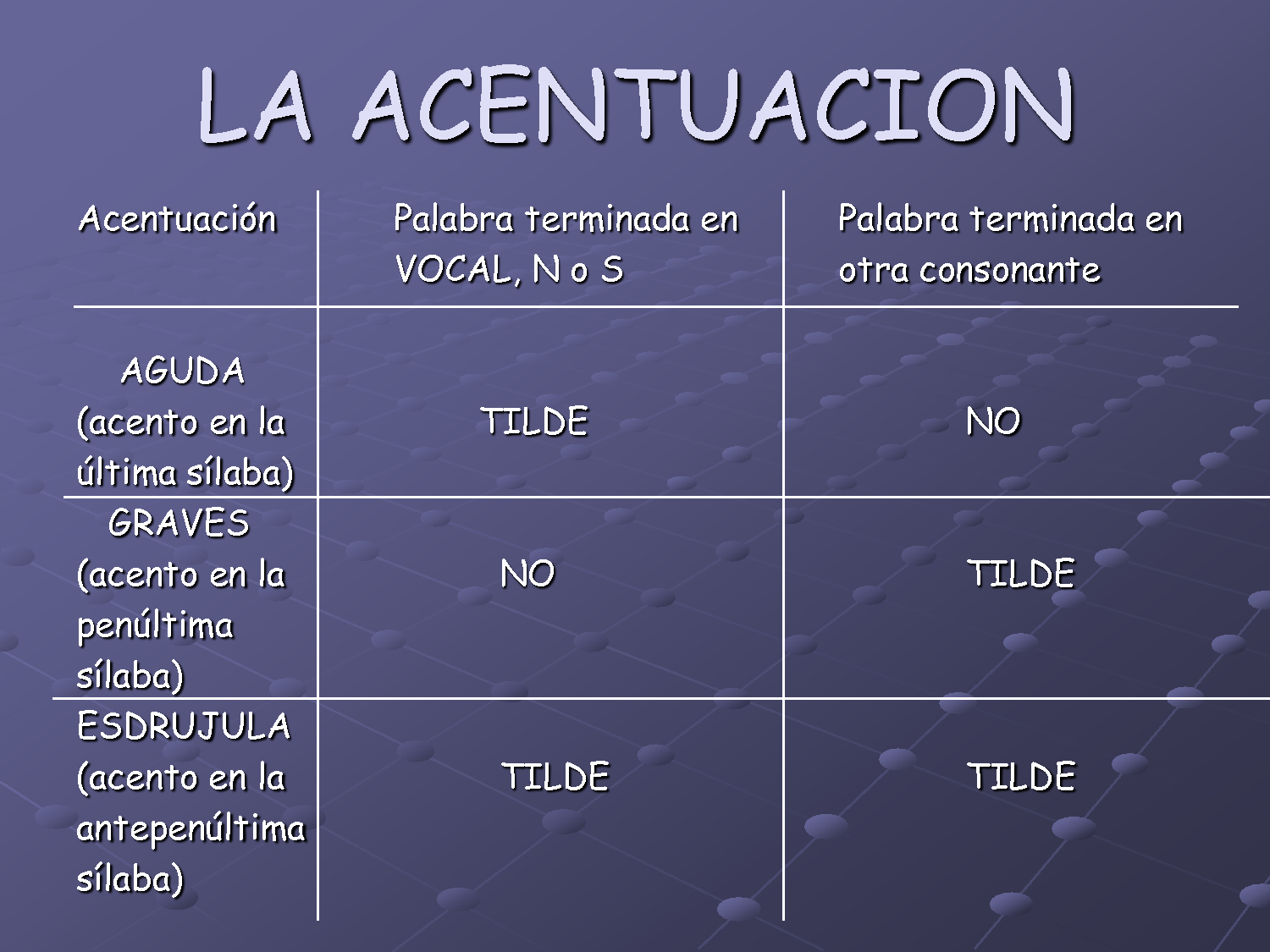 LA ACENTUACION

| Acentuación | Palabra terminada en VOCAL, N o S | Palabra terminada en otra consonante |
|---|---|---|
| AGUDA (acento en la última sílaba) | TILDE | NO |
| GRAVES (acento en la penúltima sílaba) | NO | TILDE |
| ESDRUJULA (acento en la antepenúltima sílaba) | TILDE | TILDE |